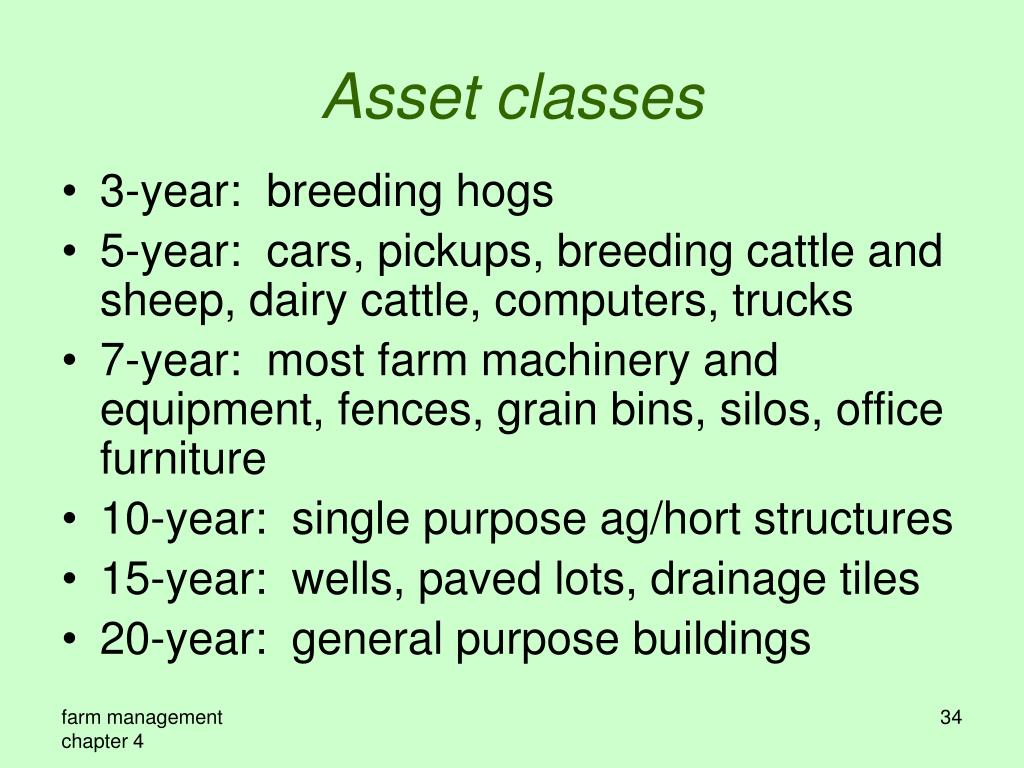 Asset classes

• 3-year: breeding hogs
• 5-year: cars, pickups, breeding cattle and sheep, dairy cattle, computers, trucks
• 7-year: most farm machinery and equipment, fences, grain bins, silos, office furniture
• 10-year: single purpose ag/hort structures
• 15-year: wells, paved lots, drainage tiles
• 20-year: general purpose buildings

farm management
chapter 4

34